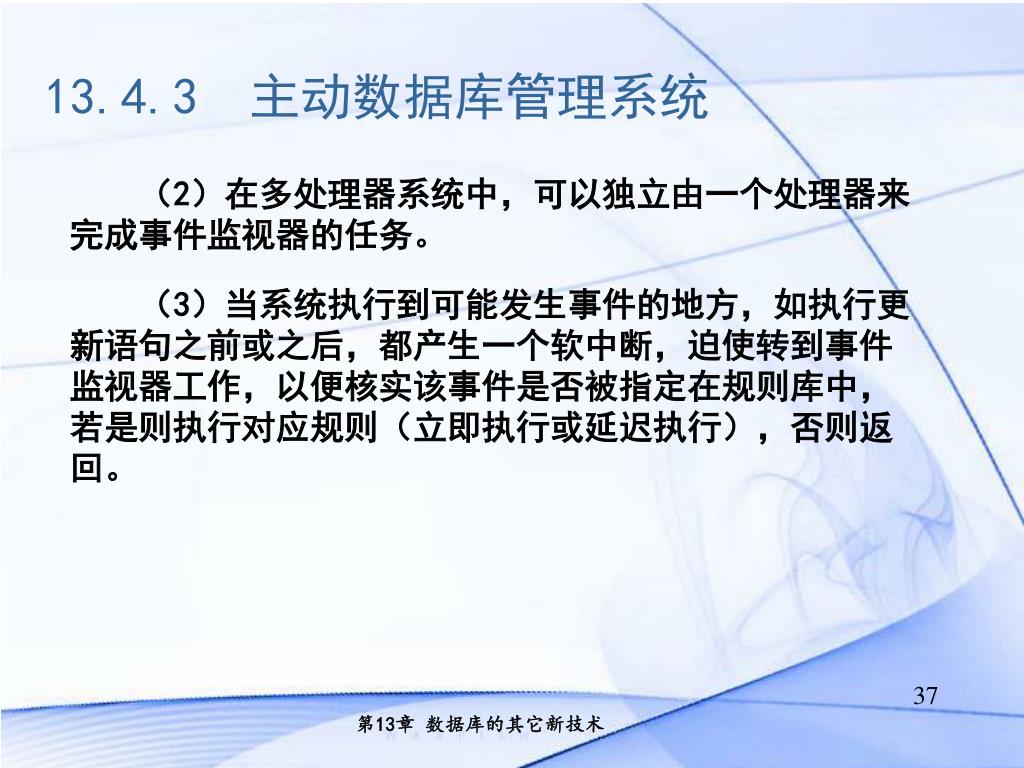 13.4.3　主动数据库管理系统

（2）在多处理器系统中，可以独立由一个处理器来完成事件监视器的任务。

（3）当系统执行到可能发生事件的地方，如执行更新语句之前或之后，都产生一个软中断，迫使转到事件监视器工作，以便核实该事件是否被指定在规则库中，若是则执行对应规则（立即执行或延迟执行），否则返回。

37

第13章 数据库的其它新技术